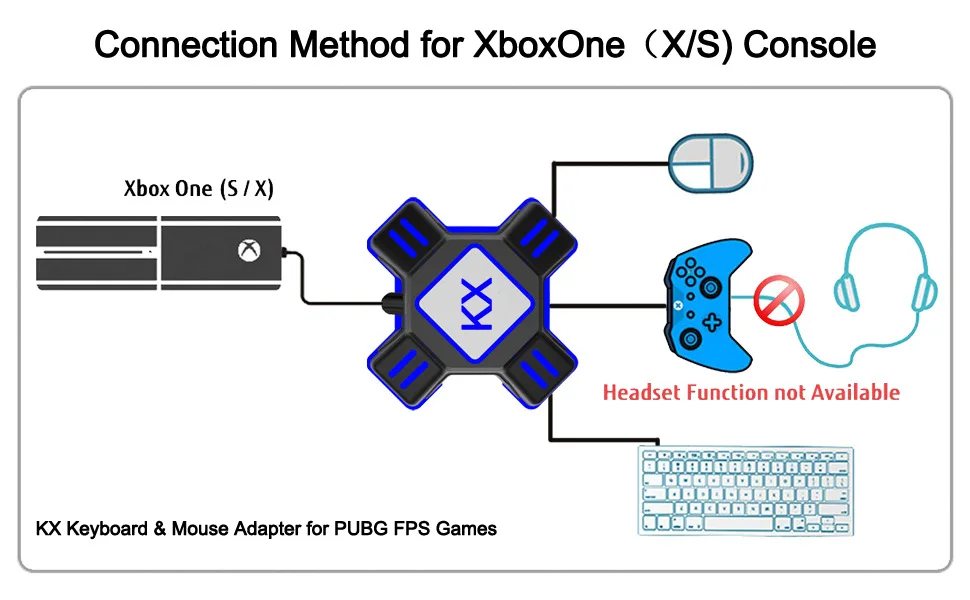 Connection Method for XboxOne（X/S) Console

Xbox One (S / X)

KX

Headset Function not Available

KX Keyboard & Mouse Adapter for PUBG FPS Games